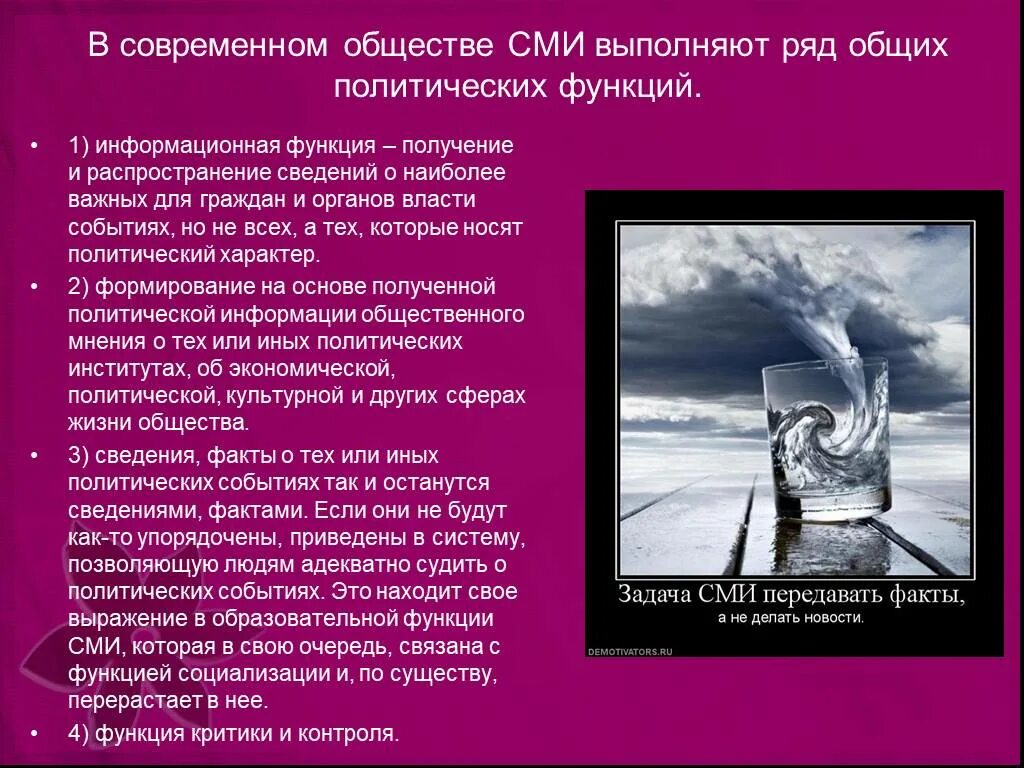 В современном обществе СМИ выполняют ряд общих политических функций.

• 1) информационная функция – получение и распространение сведений о наиболее важных для граждан и органов власти событиях, но не всех, а тех, которые носят политический характер.

• 2) формирование на основе полученной политической информации общественного мнения о тех или иных политических институтах, об экономической, политической, культурной и других сферах жизни общества.

• 3) сведения, факты о тех или иных политических событиях так и останутся сведениями, фактами. Если они не будут как-то упорядочены, приведены в систему, позволяющую людям адекватно судить о политических событиях. Это находит свое выражение в образовательной функции СМИ, которая в свою очередь, связана с функцией социализации и, по существу, перерастает в нее.

• 4) функция критики и контроля.

Задача СМИ передавать факты,
а не делать новости.

DEMOTIVATORS.RU